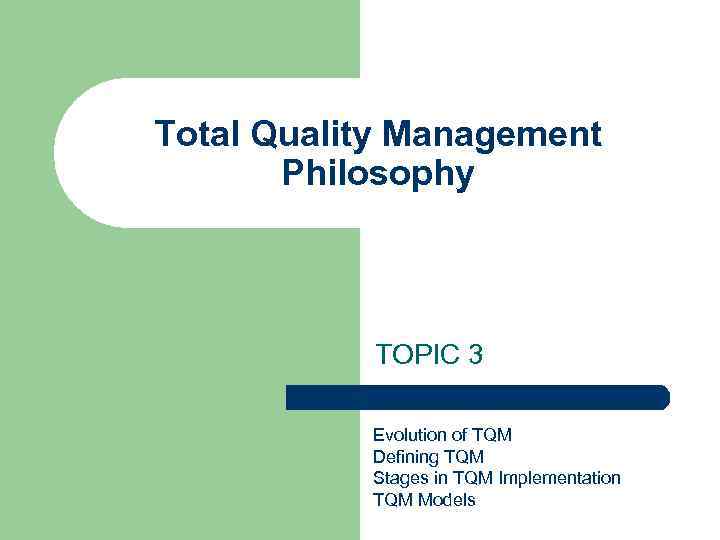 Total Quality Management Philosophy

TOPIC 3

Evolution of TQM
Defining TQM
Stages in TQM Implementation
TQM Models